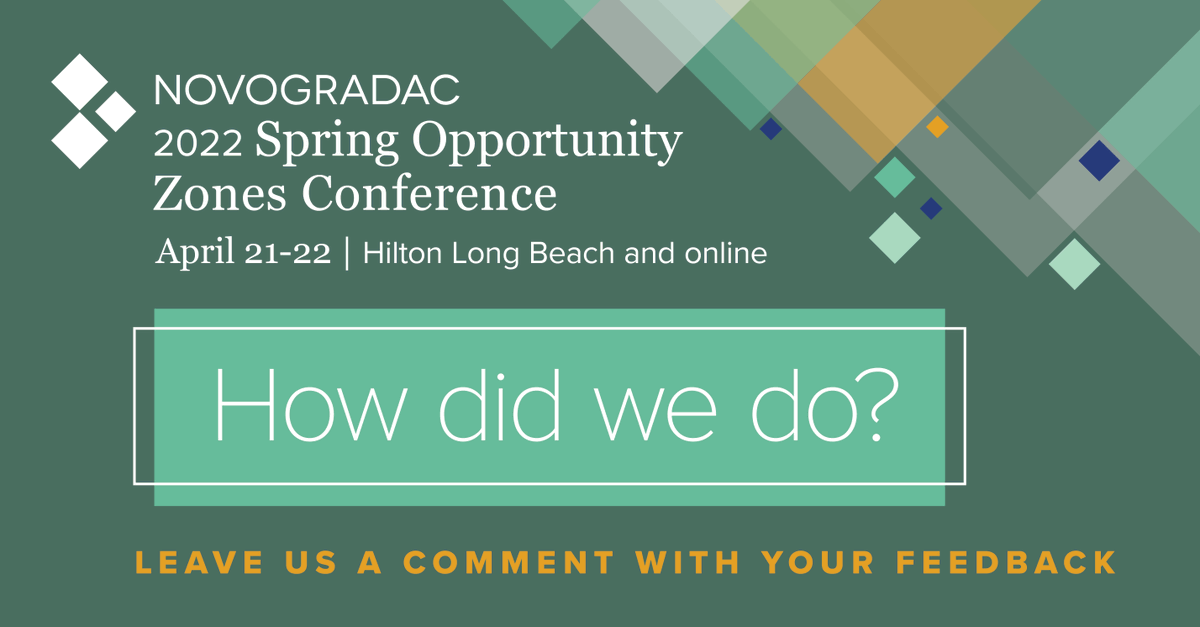 NOVOGRADAC
2022 Spring Opportunity Zones Conference
April 21-22 | Hilton Long Beach and online

How did we do?

LEAVE US A COMMENT WITH YOUR FEEDBACK